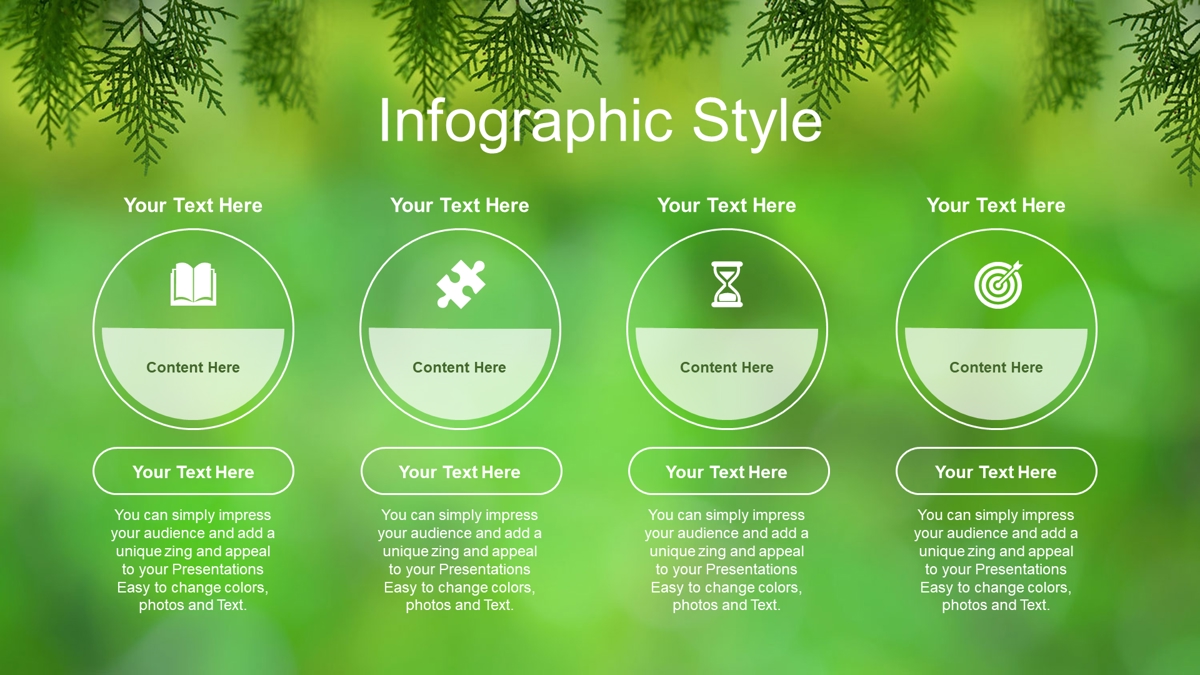 Infographic Style

Your Text Here

Content Here

Your Text Here

You can simply impress your audience and add a unique zing and appeal to your Presentations Easy to change colors, photos and Text.

Your Text Here

Content Here

Your Text Here

You can simply impress your audience and add a unique zing and appeal to your Presentations Easy to change colors, photos and Text.

Your Text Here

Content Here

Your Text Here

You can simply impress your audience and add a unique zing and appeal to your Presentations Easy to change colors, photos and Text.

Your Text Here

Content Here

Your Text Here

You can simply impress your audience and add a unique zing and appeal to your Presentations Easy to change colors, photos and Text.